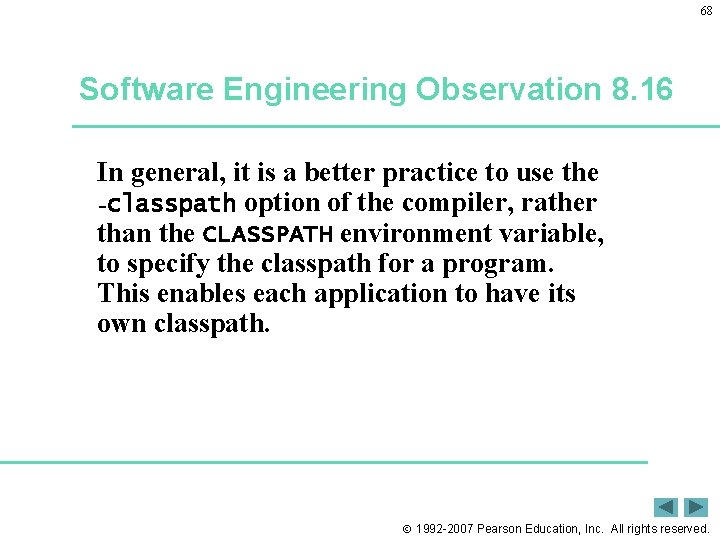 68

Software Engineering Observation 8.16

In general, it is a better practice to use the -classpath option of the compiler, rather than the CLASSPATH environment variable, to specify the classpath for a program. This enables each application to have its own classpath.

© 1992-2007 Pearson Education, Inc. All rights reserved.